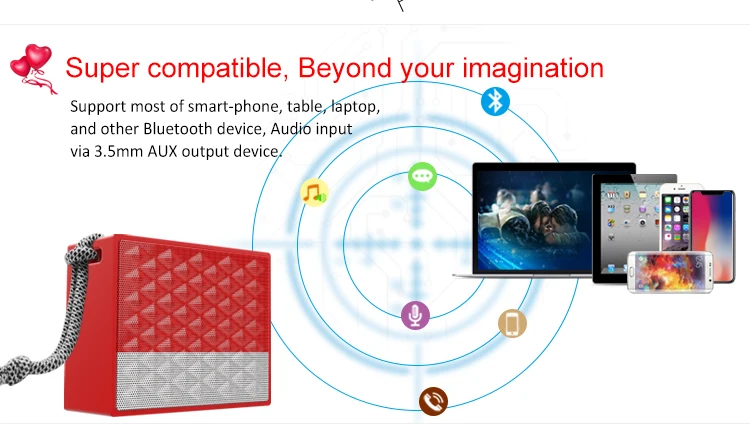 Super compatible, Beyond your imagination

Support most of smart-phone, table, laptop, and other Bluetooth device, Audio input via 3.5mm AUX output device.